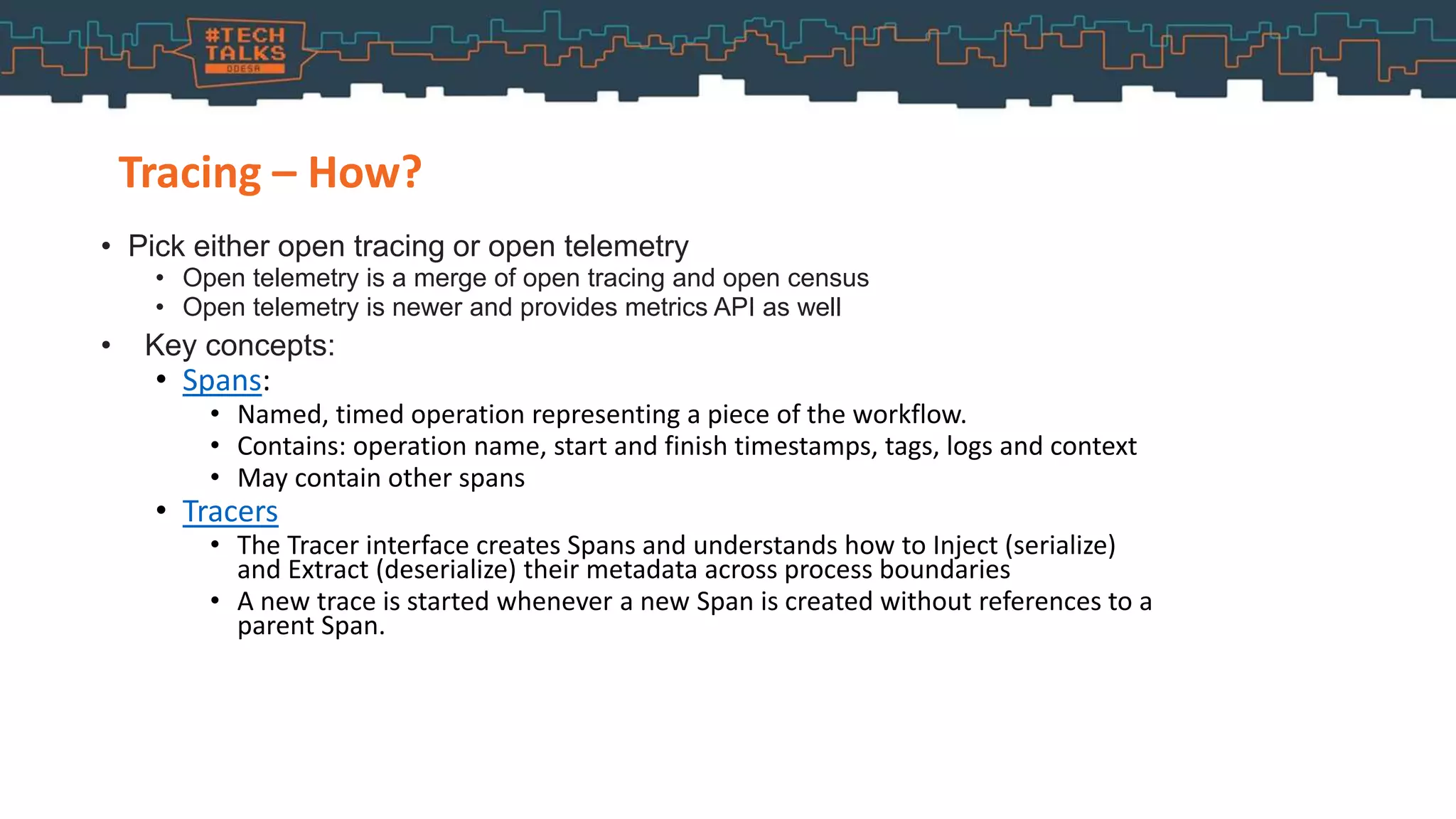 #TECH TALKS ODESA

Tracing – How?

• Pick either open tracing or open telemetry
  • Open telemetry is a merge of open tracing and open census
  • Open telemetry is newer and provides metrics API as well
• Key concepts:
  • Spans:
    • Named, timed operation representing a piece of the workflow.
    • Contains: operation name, start and finish timestamps, tags, logs and context
    • May contain other spans
  • Tracers
    • The Tracer interface creates Spans and understands how to Inject (serialize) and Extract (deserialize) their metadata across process boundaries
    • A new trace is started whenever a new Span is created without references to a parent Span.